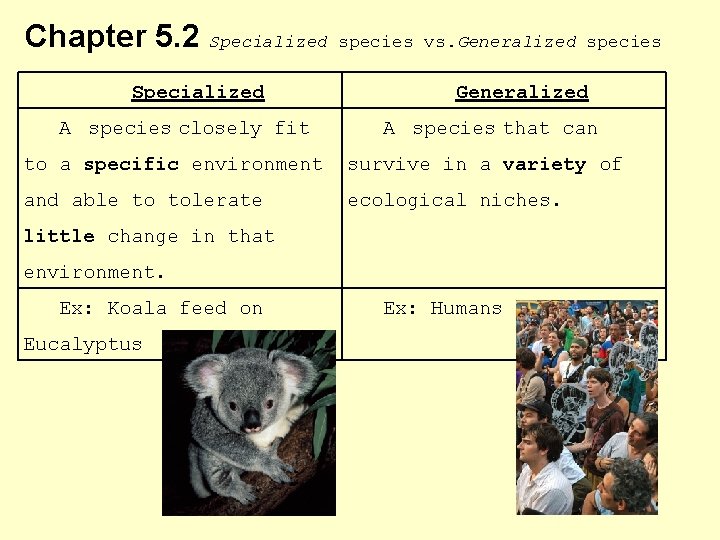 Chapter 5.2 Specialized species vs.Generalized species

| Specialized | Generalized |
|---|---|
| A species closely fit to a specific environment and able to tolerate little change in that environment. | A species that can survive in a variety of ecological niches. |
| Ex: Koala feed on Eucalyptus | Ex: Humans |